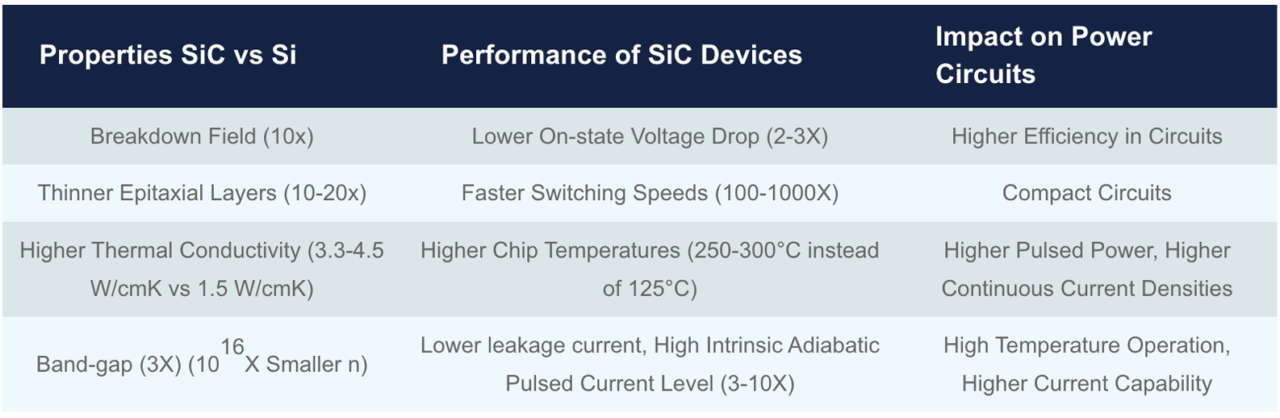 | Properties SiC vs Si | Performance of SiC Devices | Impact on Power Circuits |
|---|---|---|
| Breakdown Field (10x) | Lower On-state Voltage Drop (2-3X) | Higher Efficiency in Circuits |
| Thinner Epitaxial Layers (10-20x) | Faster Switching Speeds (100-1000X) | Compact Circuits |
| Higher Thermal Conductivity (3.3-4.5 W/cmK vs 1.5 W/cmK) | Higher Chip Temperatures (250-300°C instead of 125°C) | Higher Pulsed Power, Higher Continuous Current Densities |
| Band-gap (3X) ($10^{16}$X Smaller n) | Lower leakage current, High Intrinsic Adiabatic Pulsed Current Level (3-10X) | High Temperature Operation, Higher Current Capability |